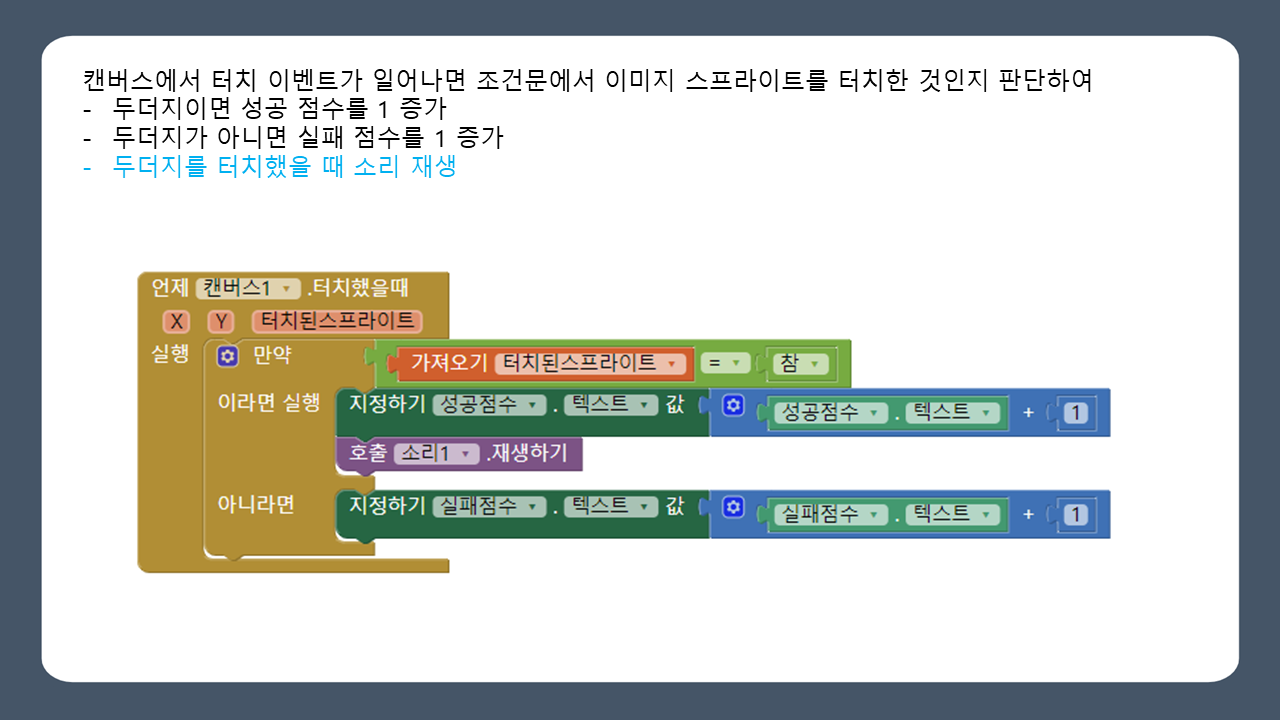 캔버스에서 터치 이벤트가 일어나면 조건문에서 이미지 스프라이트를 터치한 것인지 판단하여
- 두더지이면 성공 점수를 1 증가
- 두더지가 아니면 실패 점수를 1 증가
- 두더지를 터치했을 때 소리 재생

언제 캔버스1 .터치했을때
X Y 터치된스프라이트
실행 만약 가져오기 터치된스프라이트 = 참
이라면 실행 지정하기 성공점수 . 텍스트 값 성공점수 . 텍스트 + 1
호출 소리1 .재생하기
아니라면 지정하기 실패점수 . 텍스트 값 실패점수 . 텍스트 + 1